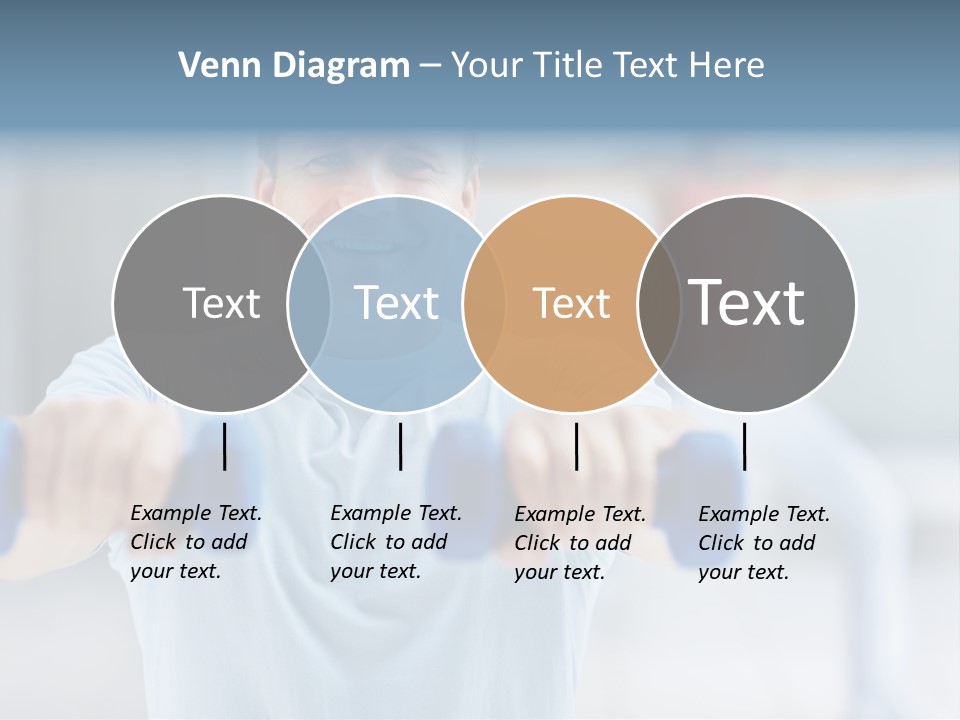 Venn Diagram – Your Title Text Here

Text

Text

Text

Text

Example Text. Click to add your text.

Example Text. Click to add your text.

Example Text. Click to add your text.

Example Text. Click to add your text.